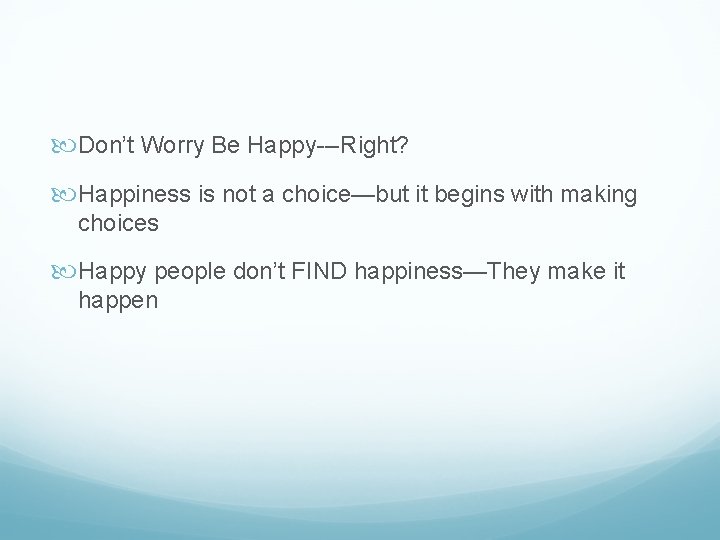 Don’t Worry Be Happy-–Right?

Happiness is not a choice—but it begins with making choices

Happy people don’t FIND happiness—They make it happen